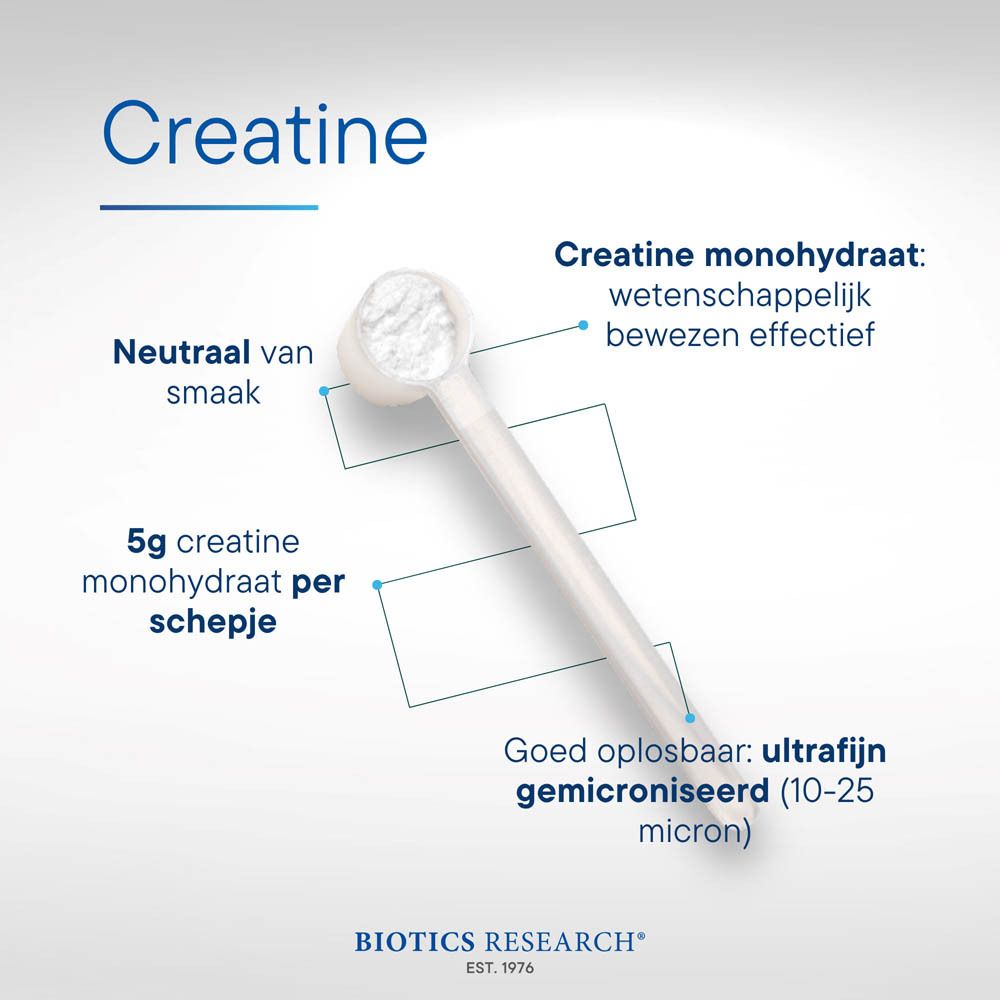 Creatine

Creatine monohydraat: wetenschappelijk bewezen effectief

Neutraal van smaak

5g creatine monohydraat per schepje

Goed oplosbaar: ultrafijn gemicroniseerd (10-25 micron)

BIOTICS RESEARCH®
EST. 1976